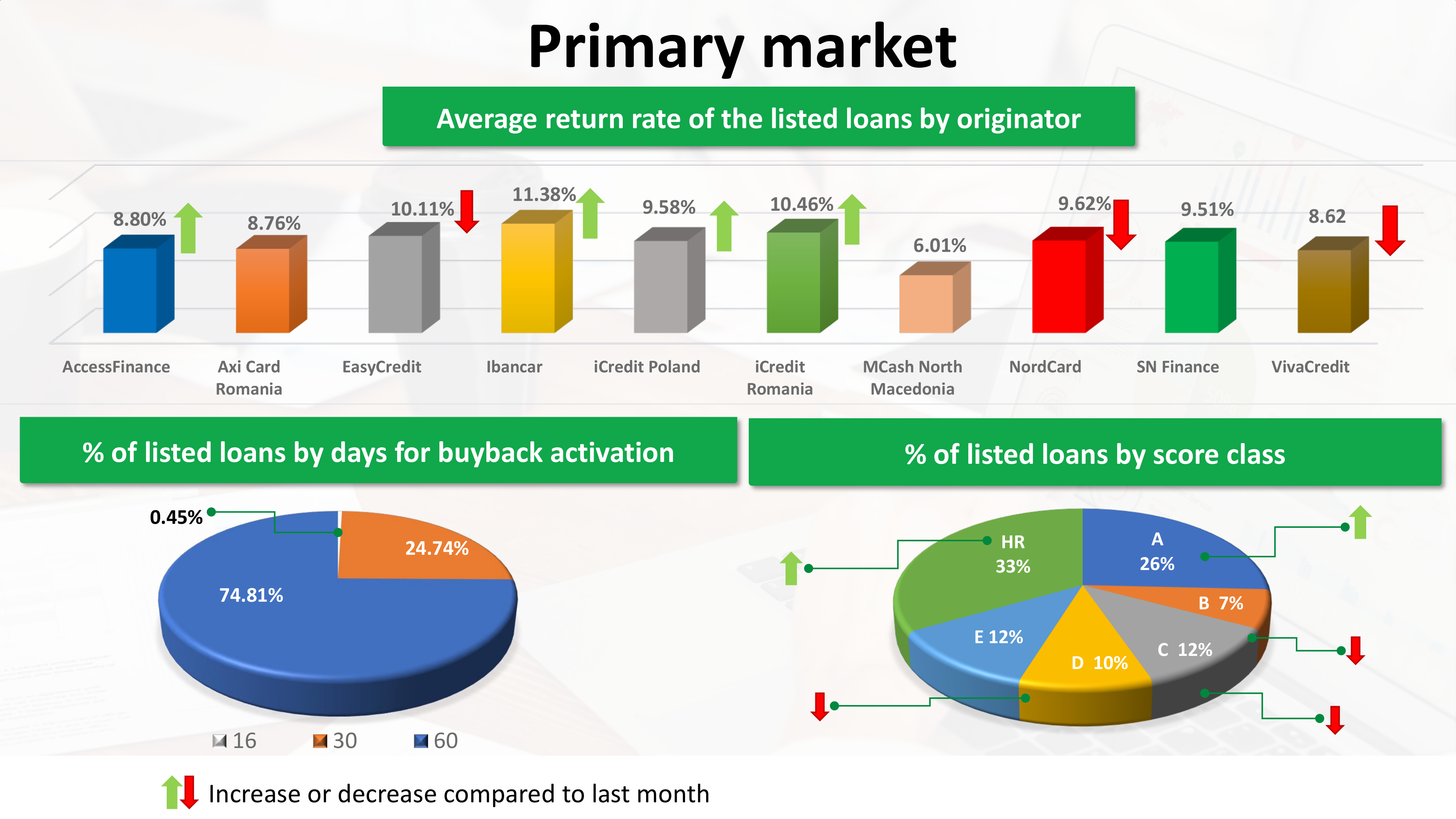 Primary market

Average return rate of the listed loans by originator

8.80%
8.76%
10.11%
11.38%
9.58%
10.46%
6.01%
9.62%
9.51%
8.62

AccessFinance
Axi Card Romania
EasyCredit
Ibancar
iCredit Poland
iCredit Romania
MCash North Macedonia
NordCard
SN Finance
VivaCredit

% of listed loans by days for buyback activation

0.45%
24.74%
74.81%

16
30
60

% of listed loans by score class

HR 33%
A 26%
B 7%
C 12%
D 10%
E 12%

Increase or decrease compared to last month